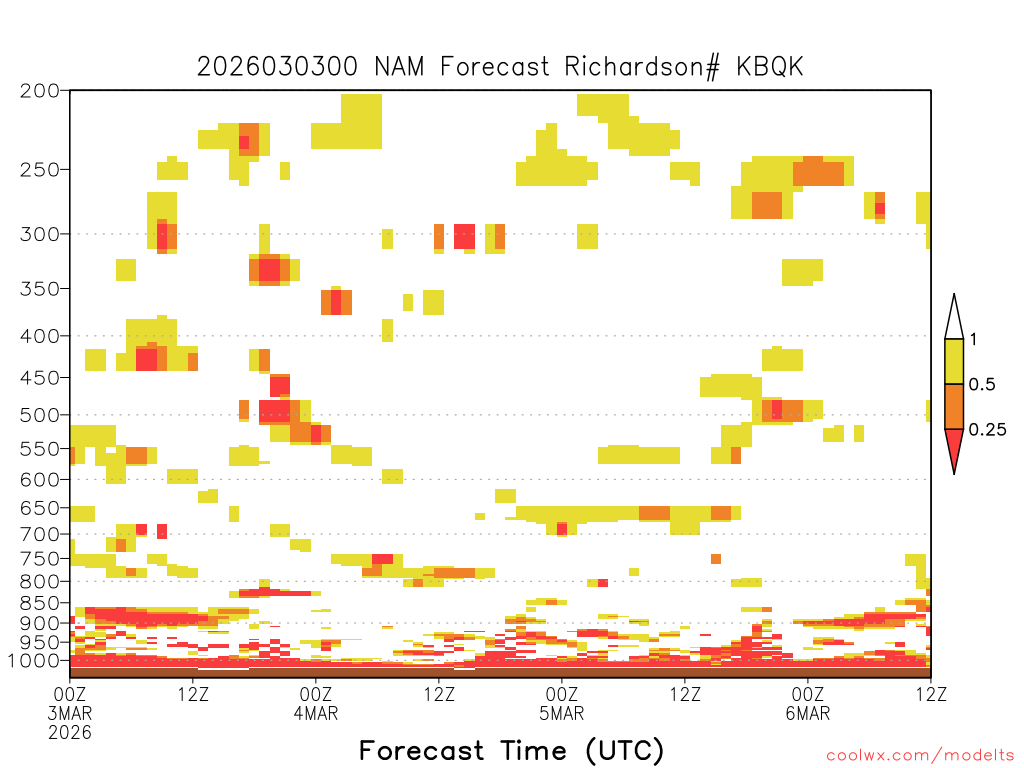 2026030300 NAM Forecast Richardson# KBQK

200
250
300
350
400
450
500
550
600
650
700
750
800
850
900
950
1000

1
0.5
0.25

00Z 3MAR 2026
12Z
00Z 4MAR
12Z
00Z 5MAR
12Z
00Z 6MAR
12Z

Forecast Time (UTC)

coolwx.com/modelts